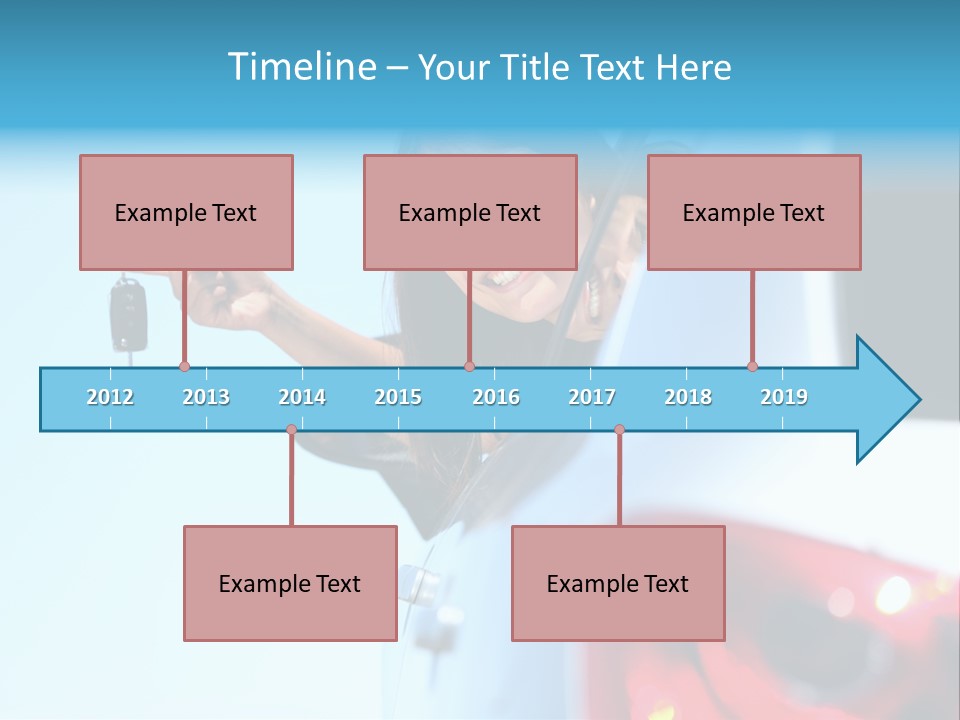 Timeline – Your Title Text Here

Example Text

Example Text

Example Text

2012 2013 2014 2015 2016 2017 2018 2019

Example Text

Example Text